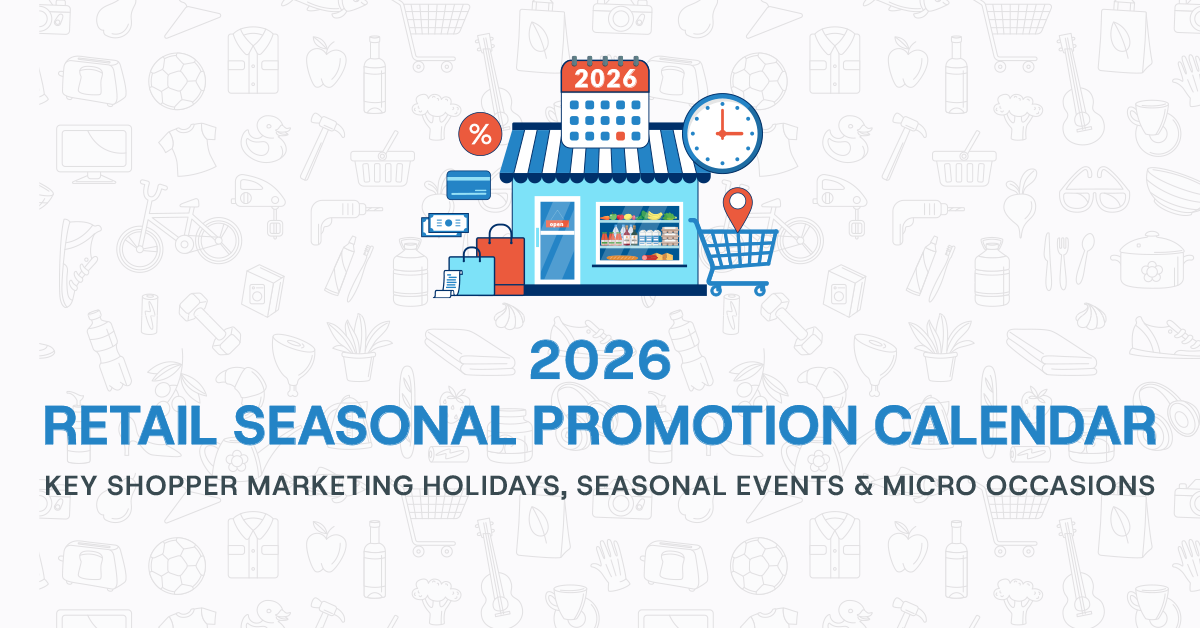 2026

%

open

2026
RETAIL SEASONAL PROMOTION CALENDAR
KEY SHOPPER MARKETING HOLIDAYS, SEASONAL EVENTS & MICRO OCCASIONS